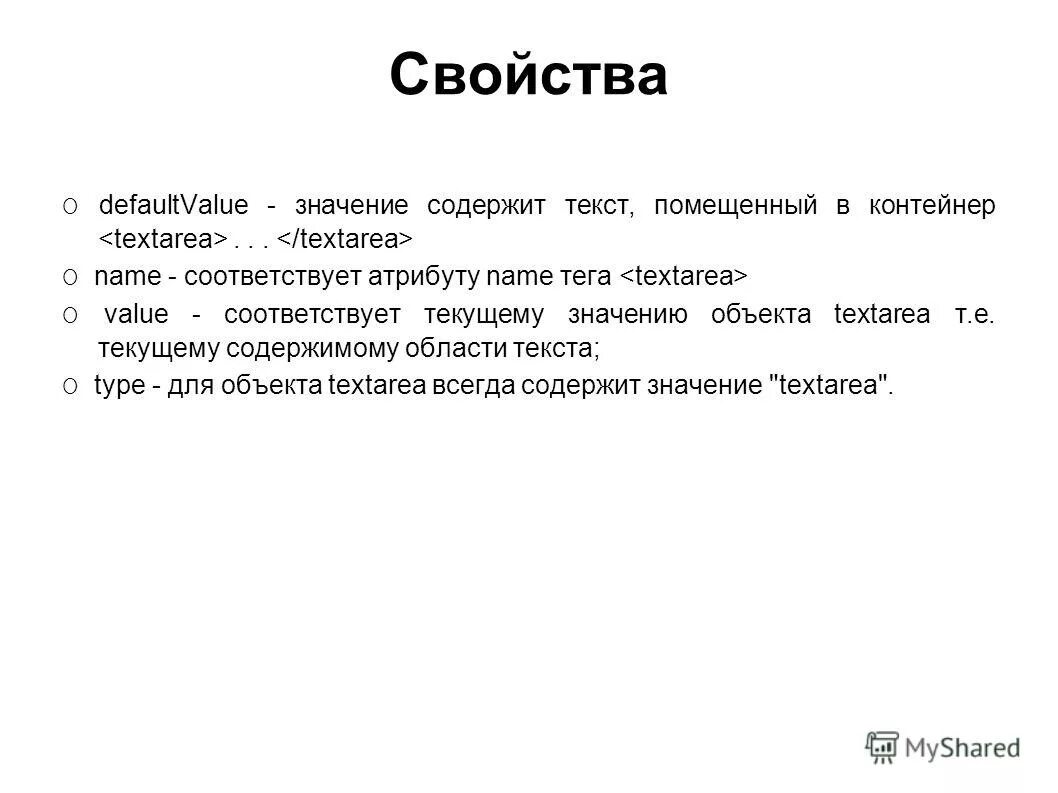 Свойства

O defaultValue - значение содержит текст, помещенный в контейнер <textarea> . . . </textarea>

O name - соответствует атрибуту name тега <textarea>

O value - соответствует текущему значению объекта textarea т.е. текущему содержимому области текста;

O type - для объекта textarea всегда содержит значение "textarea".

MyShared